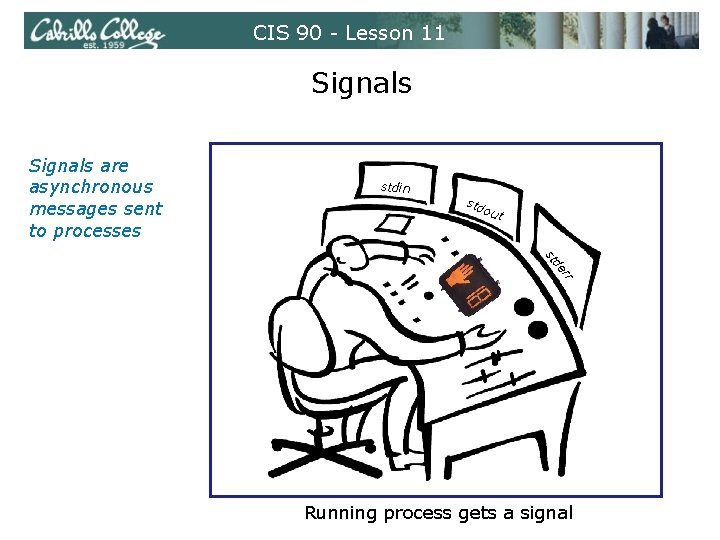 Cabrillo College
est. 1959

CIS 90 - Lesson 11

Signals

Signals are asynchronous messages sent to processes

stdin

stdout

stderr

Running process gets a signal